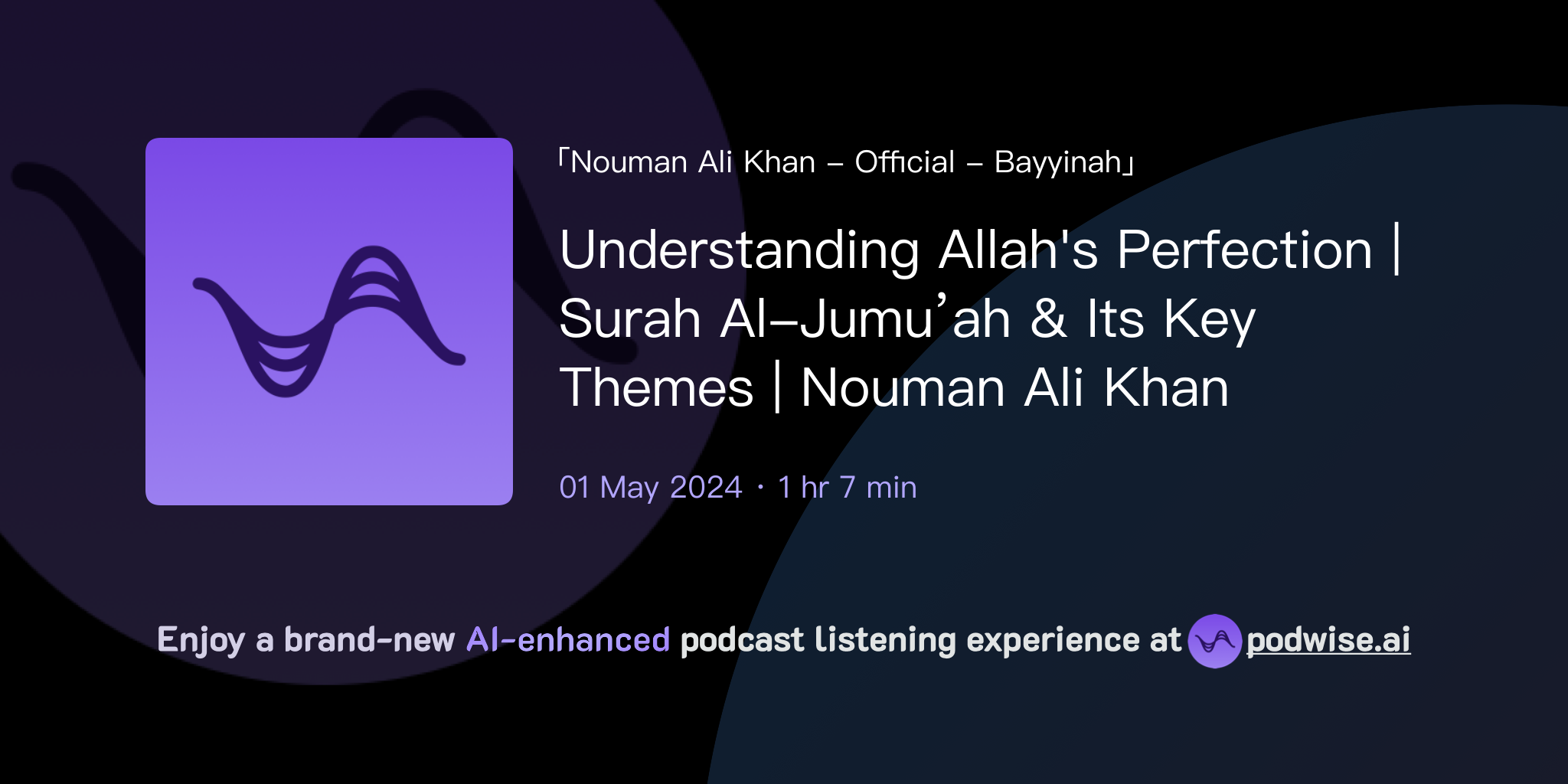 「Nouman Ali Khan – Official – Bayyinah」

Understanding Allah's Perfection | Surah Al-Jumu’ah & Its Key Themes | Nouman Ali Khan

01 May 2024 · 1 hr 7 min

Enjoy a brand-new AI-enhanced podcast listening experience at podwise.ai